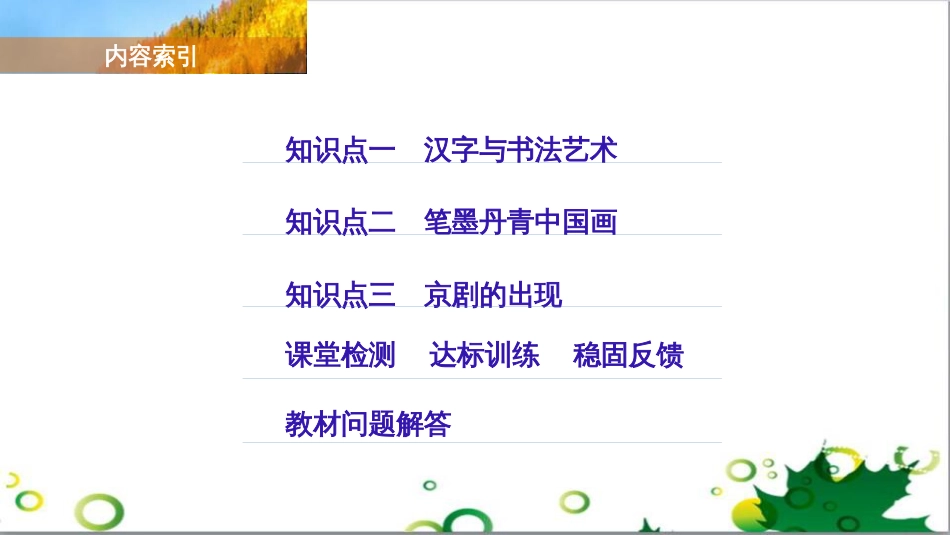 内容索引

知识点一　汉字与书法艺术

知识点二　笔墨丹青中国画

知识点三　京剧的出现

课堂检测　达标训练　稳固反馈

教材问题解答